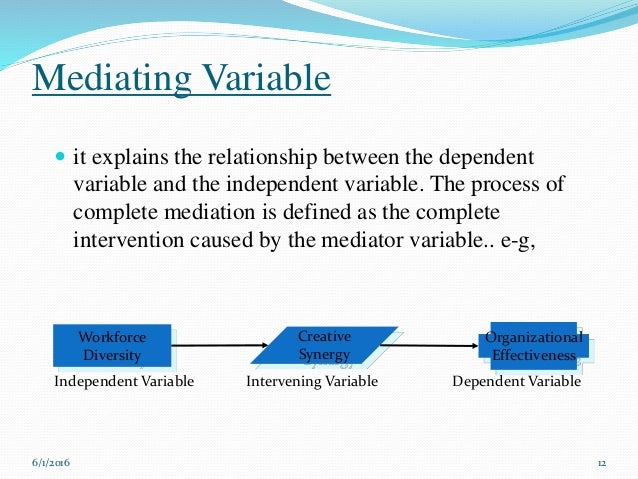 Mediating Variable

it explains the relationship between the dependent variable and the independent variable. The process of complete mediation is defined as the complete intervention caused by the mediator variable.. e-g,

Workforce Diversity

Creative Synergy

Organizational Effectiveness

Independent Variable

Intervening Variable

Dependent Variable

6/1/2016

12